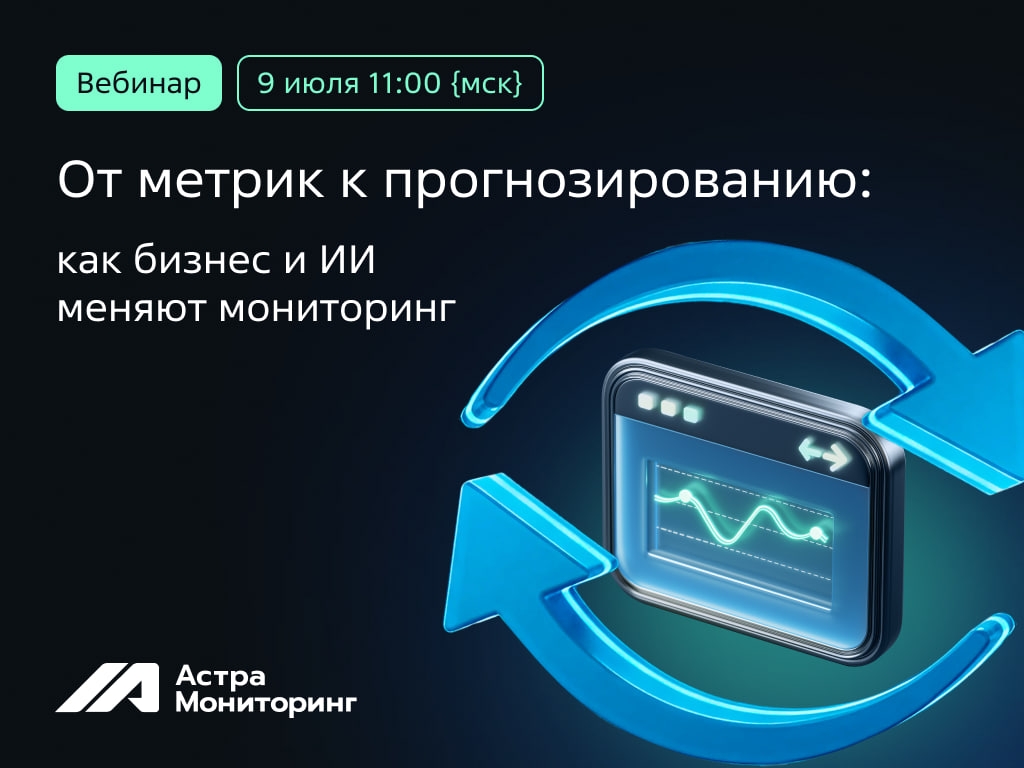 Вебинар

9 июля 11:00 {мск}

От метрик к прогнозированию:

как бизнес и ИИ меняют мониторинг

Астра Мониторинг